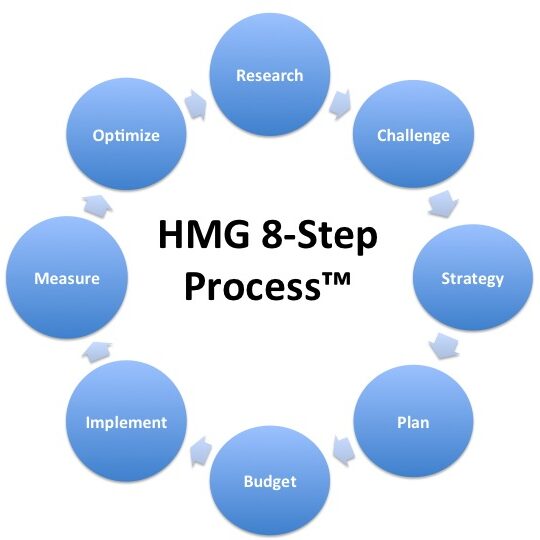 HMG 8-Step Process™

Research

Challenge

Strategy

Plan

Budget

Implement

Measure

Optimize